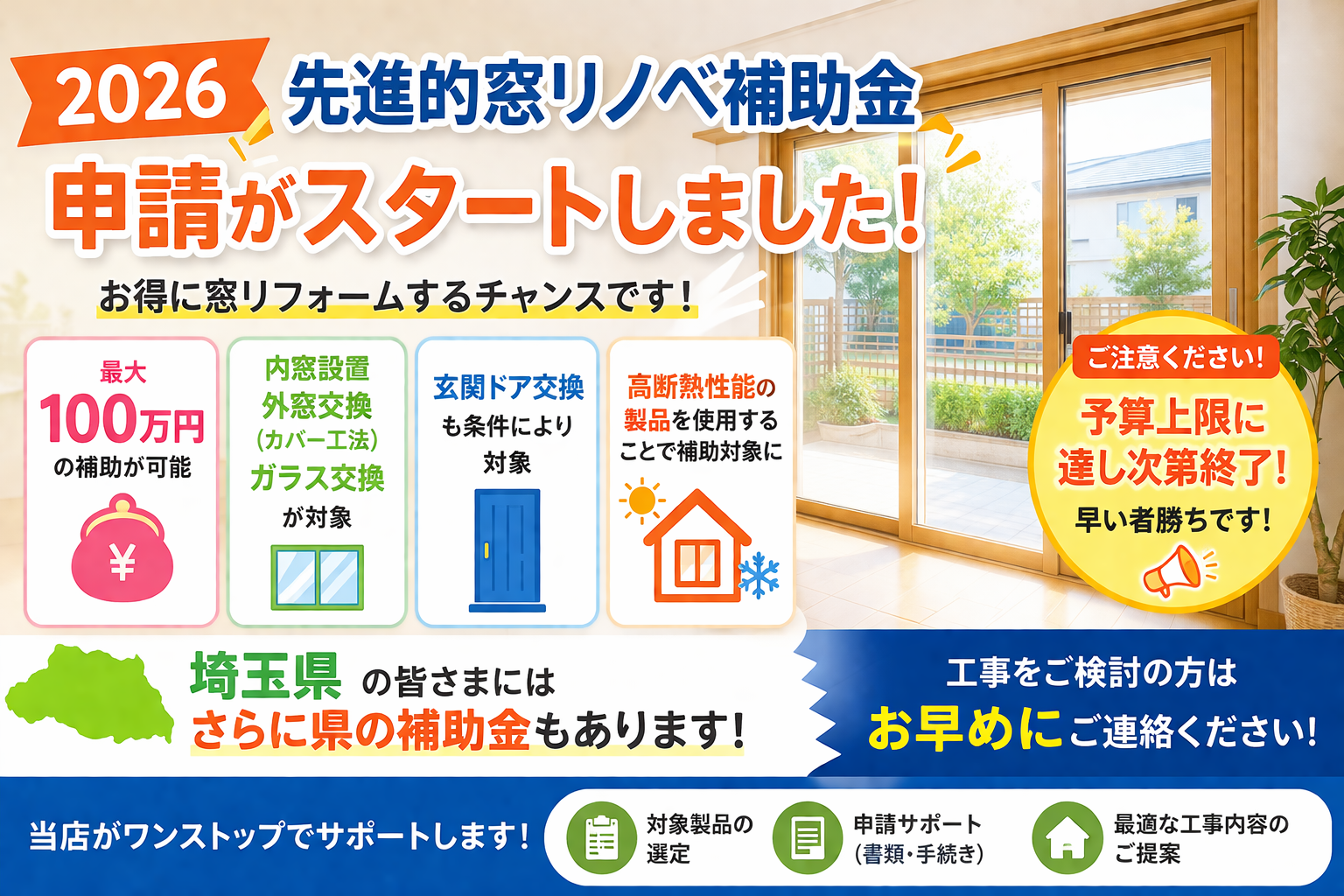 2026 先進的窓リノベ補助金

申請がスタートしました!

お得に窓リフォームするチャンスです!

最大
100万円
の補助が可能

¥

内窓設置
外窓交換
(カバー工法)
ガラス交換
が対象

玄関ドア交換
も条件により
対象

高断熱性能の
製品を使用する
ことで補助対象に

ご注意ください!
予算上限に
達し次第終了!
早い者勝ちです!

埼玉県 の皆さまには
さらに県の補助金もあります!

工事をご検討の方は
お早めにご連絡ください!

当店がワンストップでサポートします!

対象製品の
選定

申請サポート
(書類・手続き)

最適な工事内容の
ご提案